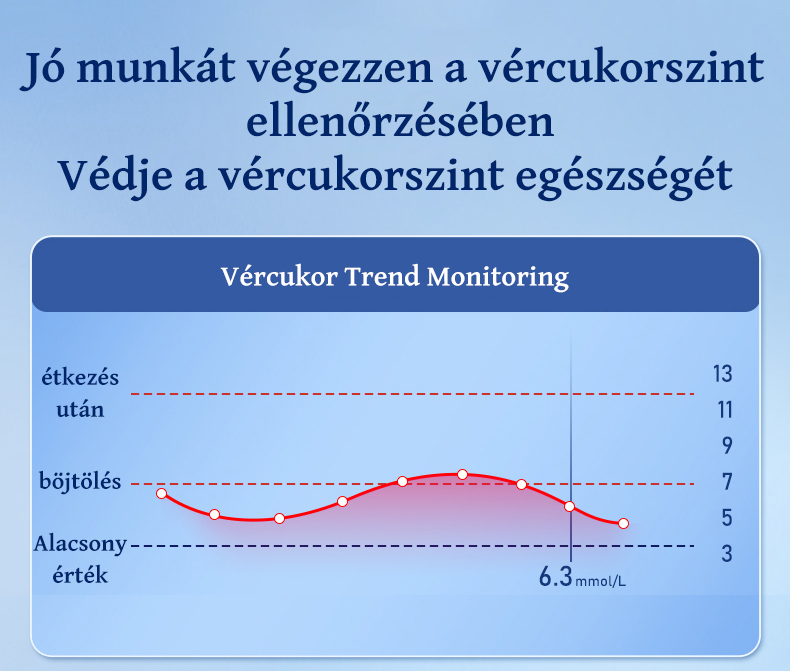 Jó munkát végezzen a vércukorszint ellenőrzésében
Védje a vércukorszint egészségét

Vércukor Trend Monitoring

étkezés után
böjtölés
Alacsony érték

13
11
9
7
5
3

6.3 mmol/L